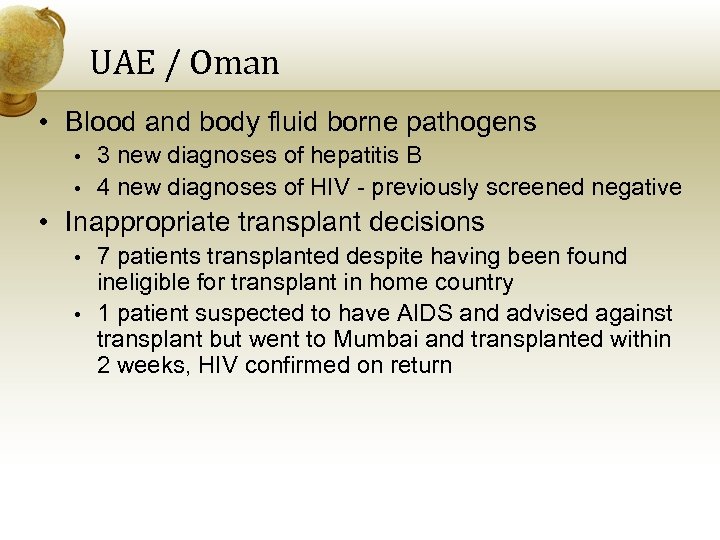 UAE / Oman

• Blood and body fluid borne pathogens
  • 3 new diagnoses of hepatitis B
  • 4 new diagnoses of HIV - previously screened negative
• Inappropriate transplant decisions
  • 7 patients transplanted despite having been found ineligible for transplant in home country
  • 1 patient suspected to have AIDS and advised against transplant but went to Mumbai and transplanted within 2 weeks, HIV confirmed on return